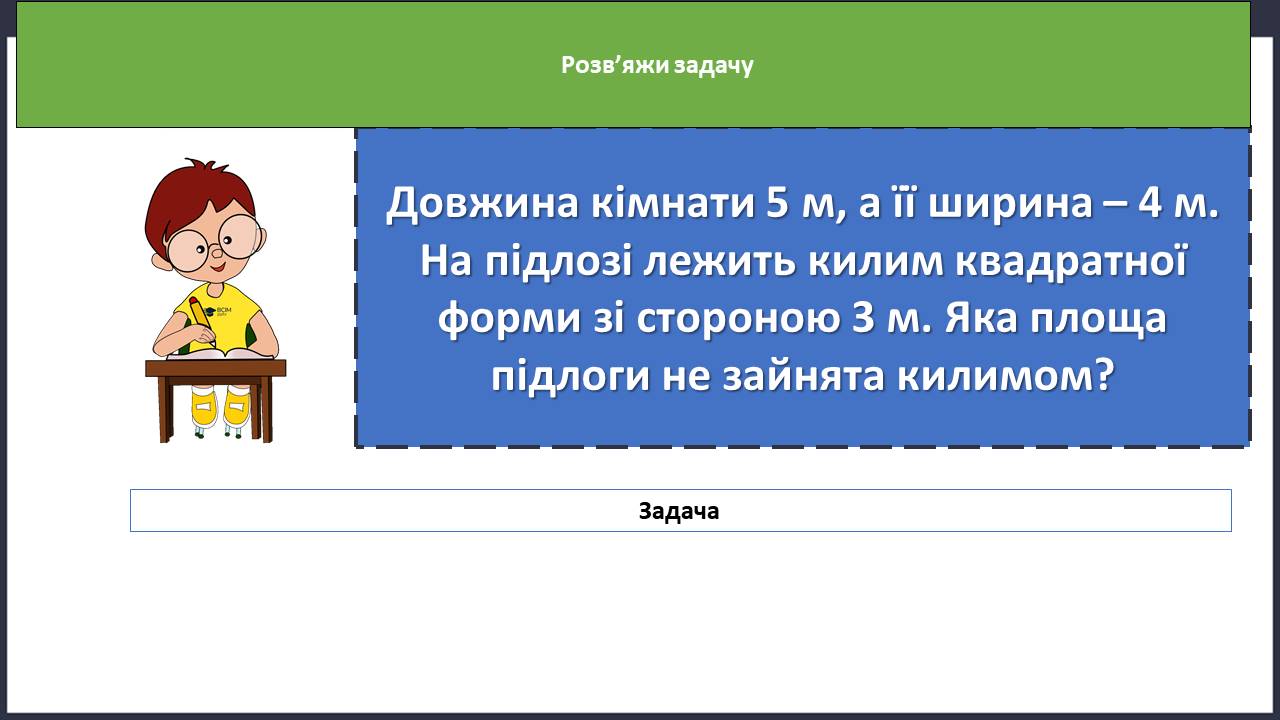 Розв’яжи задачу

Довжина кімнати 5 м, а її ширина – 4 м. На підлозі лежить килим квадратної форми зі стороною 3 м. Яка площа підлоги не зайнята килимом?

Задача